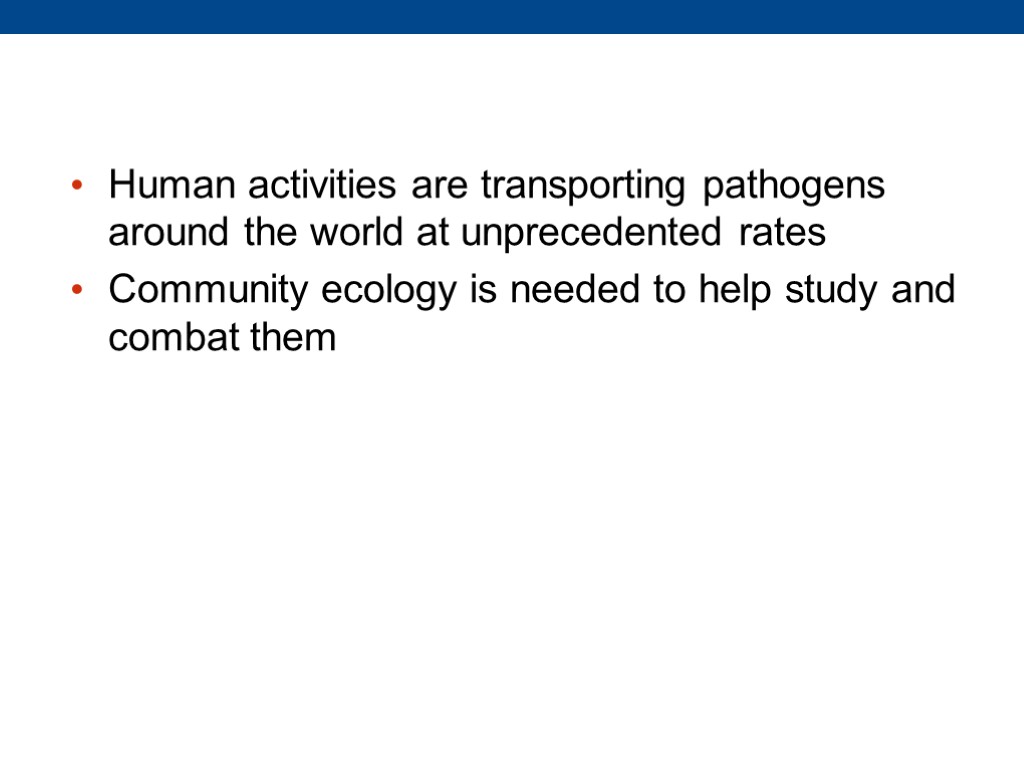 • Human activities are transporting pathogens around the world at unprecedented rates

• Community ecology is needed to help study and combat them